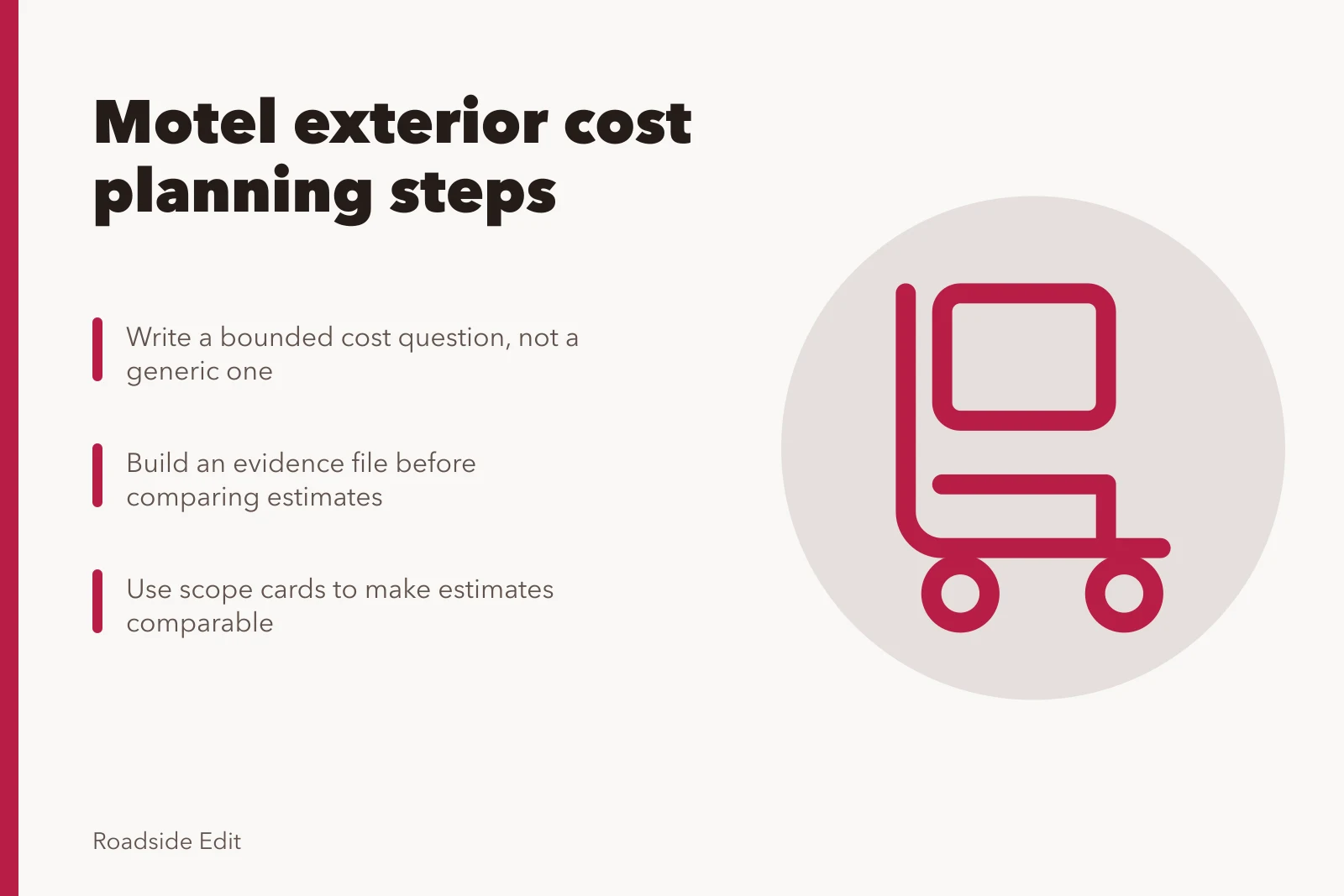 Motel exterior cost planning steps

Write a bounded cost question, not a generic one

Build an evidence file before comparing estimates

Use scope cards to make estimates comparable

Roadside Edit